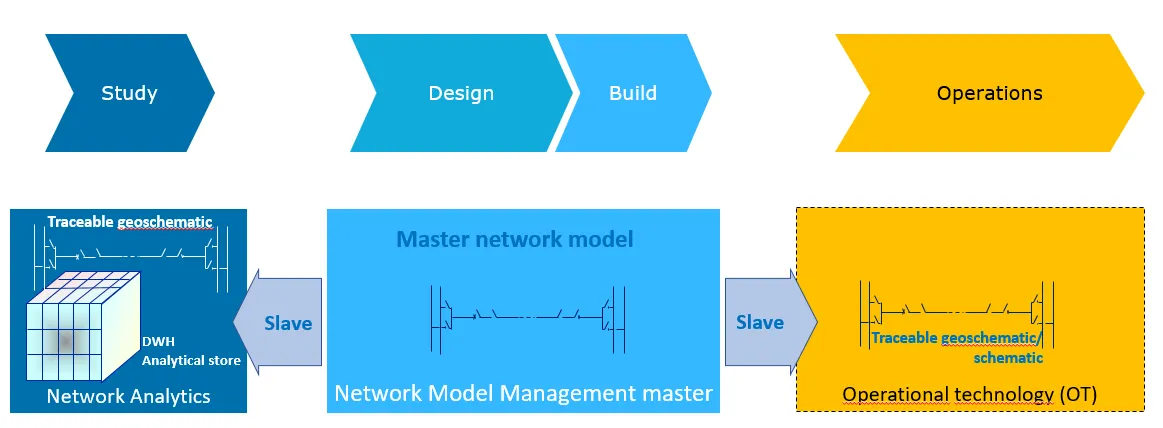 Study

Design

Build

Operations

Traceable geoschematic

DWH
Analytical store

Network Analytics

Slave

Master network model

Network Model Management master

Slave

Traceable geoschematic/ schematic

Operational technology (OT)